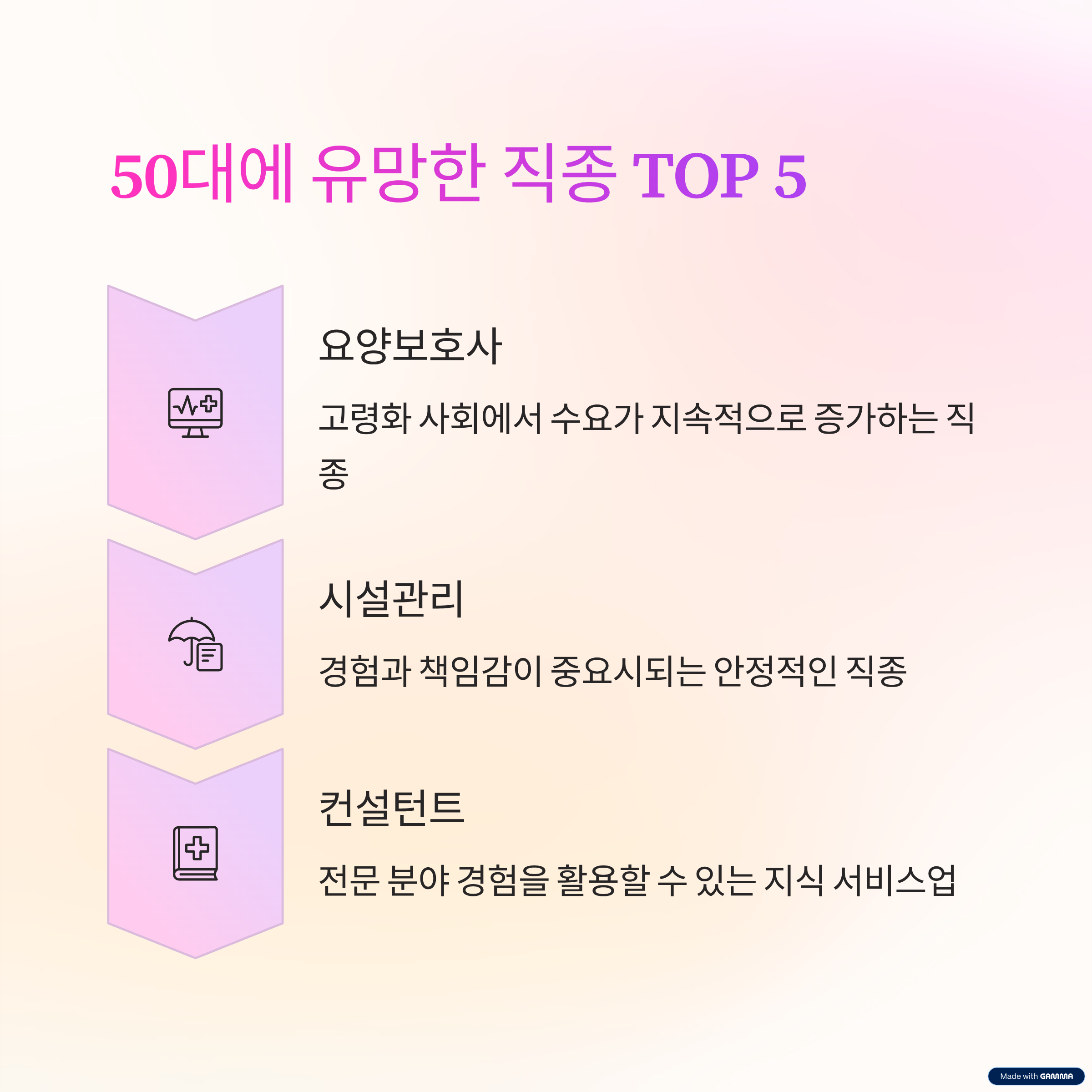 50대에 유망한 직종 TOP 5

요양보호사

고령화 사회에서 수요가 지속적으로 증가하는 직종

시설관리

경험과 책임감이 중요시되는 안정적인 직종

컨설턴트

전문 분야 경험을 활용할 수 있는 지식 서비스업

Made with GAMMA